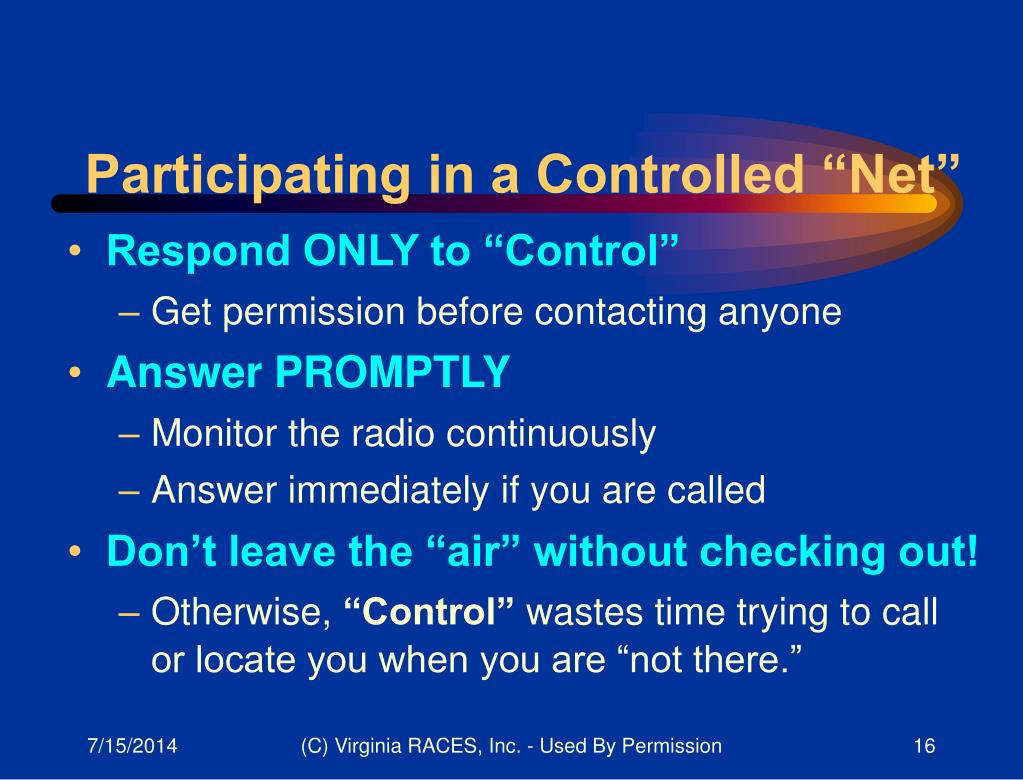 Participating in a Controlled “Net”

• Respond ONLY to “Control”
– Get permission before contacting anyone
• Answer PROMPTLY
– Monitor the radio continuously
– Answer immediately if you are called
• Don’t leave the “air” without checking out!
– Otherwise, “Control” wastes time trying to call or locate you when you are “not there.”

7/15/2014 (C) Virginia RACES, Inc. - Used By Permission 16